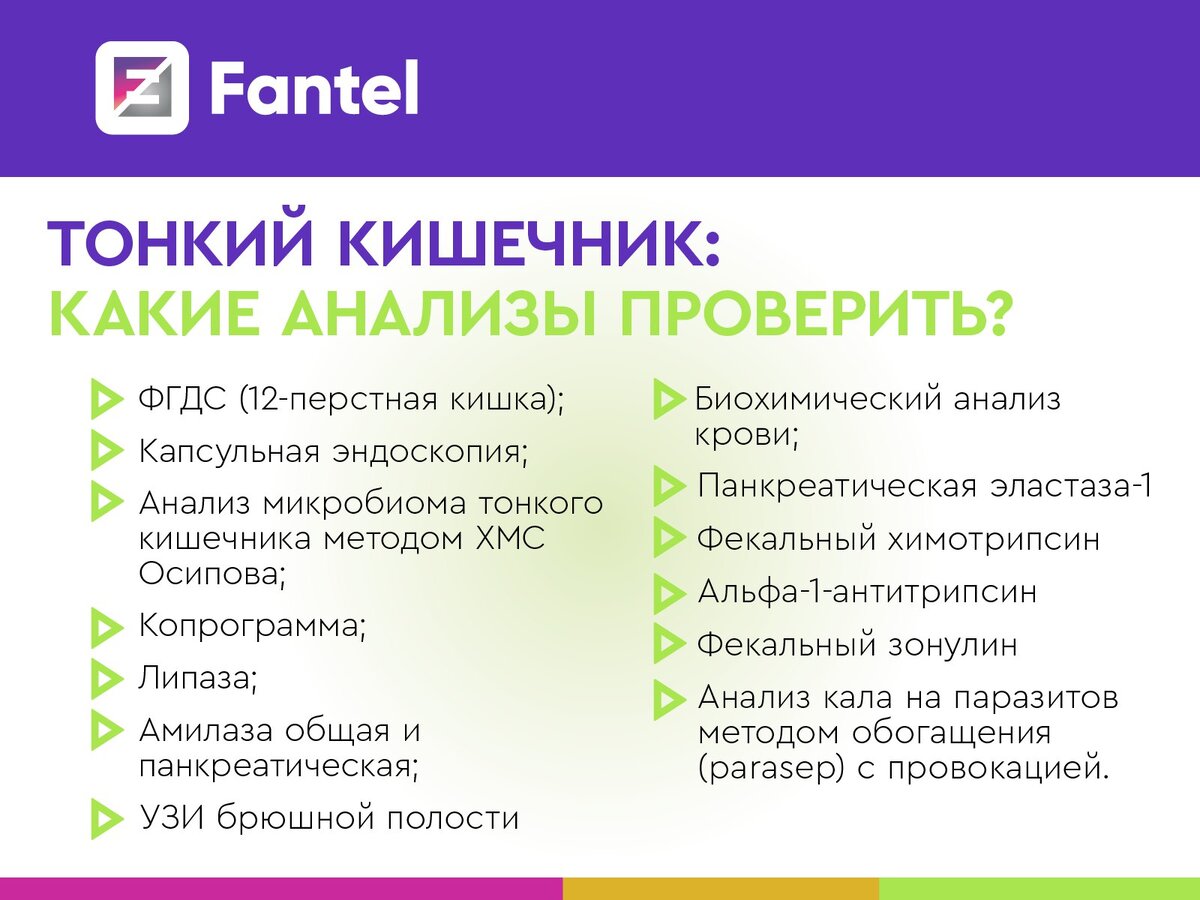 Fantel

ТОНКИЙ КИШЕЧНИК:
КАКИЕ АНАЛИЗЫ ПРОВЕРИТЬ?

ФГДС (12-перстная кишка);

Капсульная эндоскопия;

Анализ микробиома тонкого кишечника методом ХМС Осипова;

Копрограмма;

Липаза;

Амилаза общая и панкреатическая;

УЗИ брюшной полости

Биохимический анализ крови;

Панкреатическая эластаза-1

Фекальный химотрипсин

Альфа-1-антитрипсин

Фекальный зонулин

Анализ кала на паразитов методом обогащения (parasep) с провокацией.